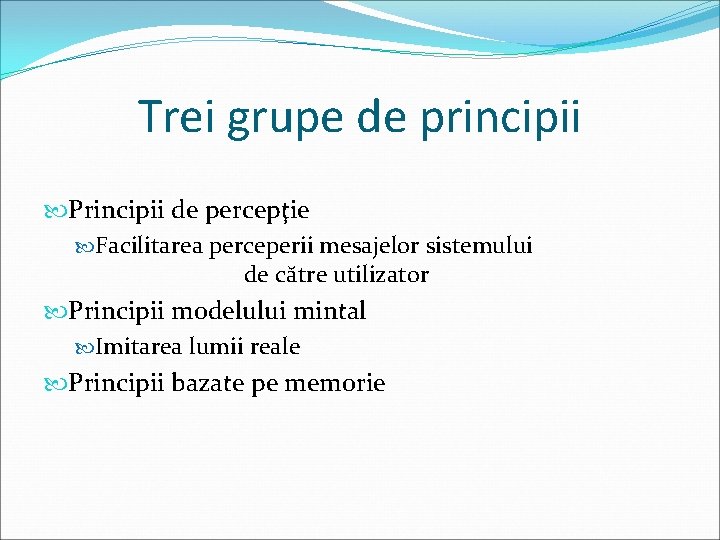 Trei grupe de principii

Principii de percepţie

Facilitarea perceperii mesajelor sistemului de către utilizator

Principii modelului mintal

Imitarea lumii reale

Principii bazate pe memorie